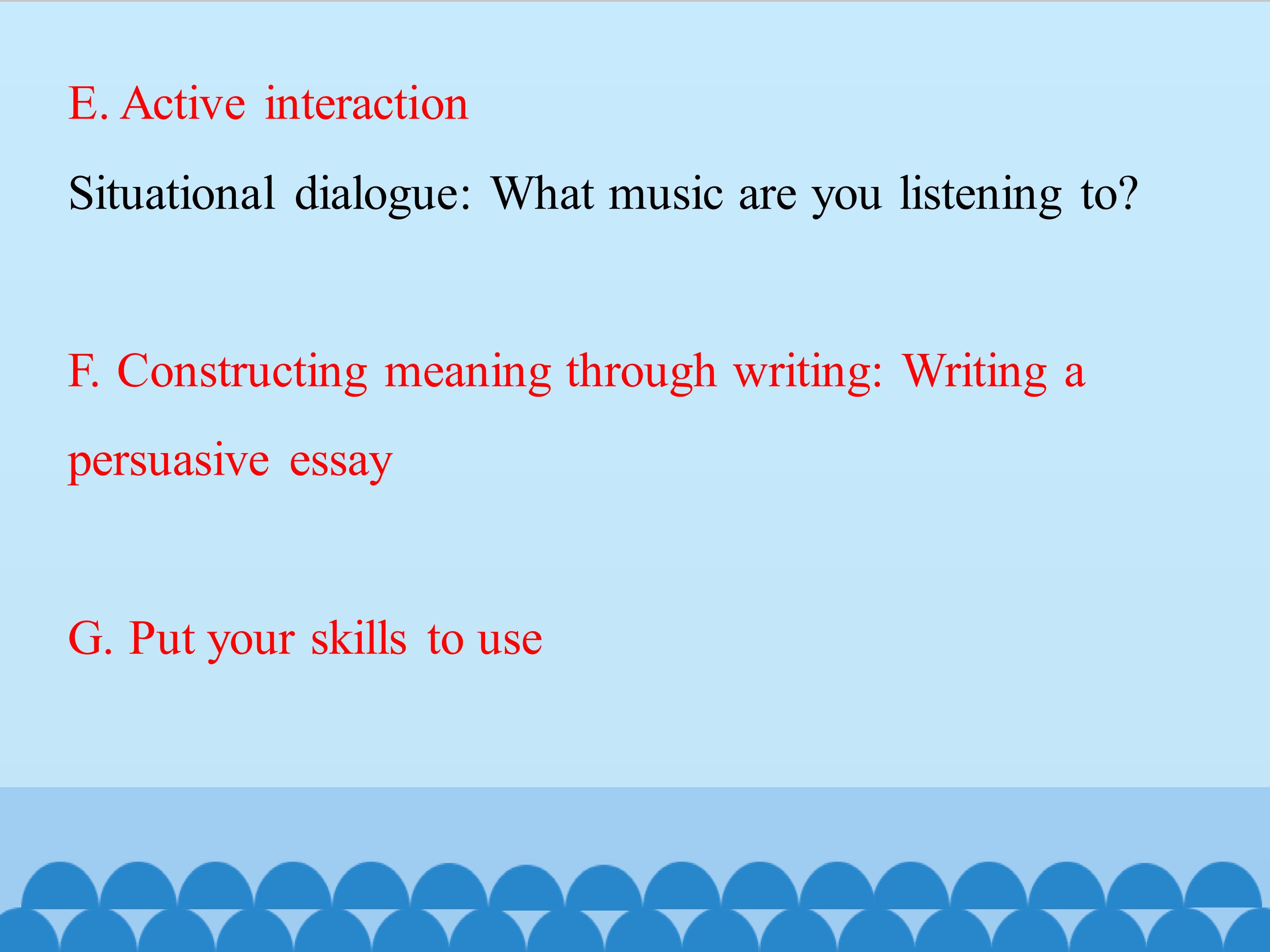 E. Active interaction

Situational dialogue: What music are you listening to?

F. Constructing meaning through writing: Writing a persuasive essay

G. Put your skills to use